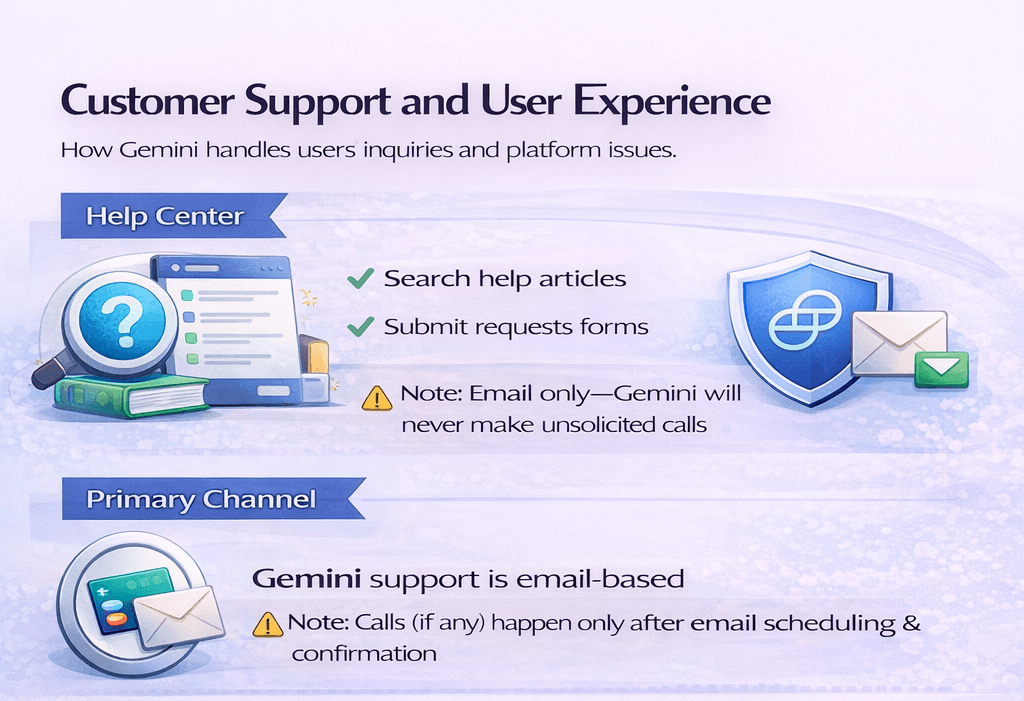 Customer Support and User Experience

How Gemini handles users inquiries and platform issues.

Help Center

Search help articles

Submit requests forms

Note: Email only—Gemini will never make unsolicited calls

Primary Channel

Gemini support is email-based

Note: Calls (if any) happen only after email scheduling & confirmation